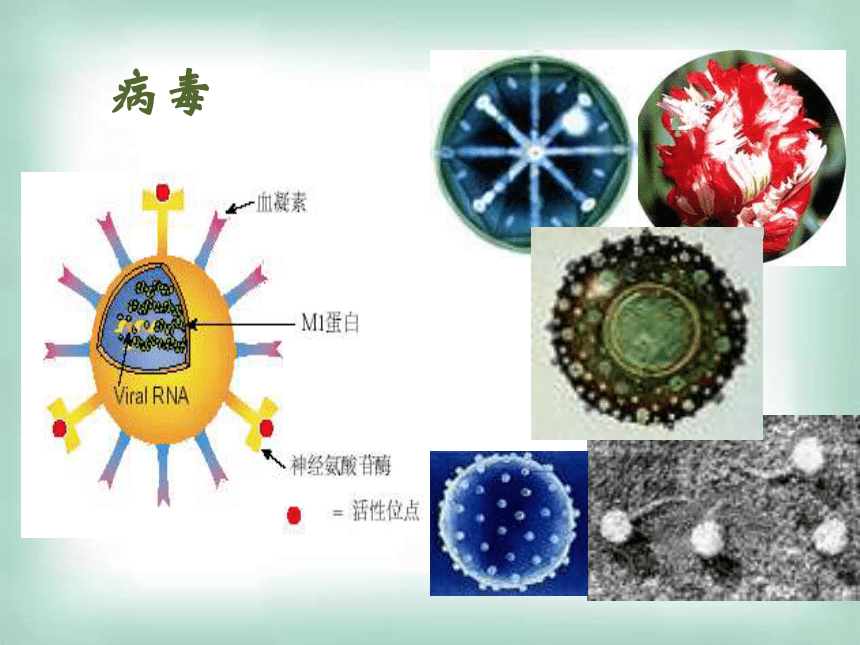 病毒

血凝素

M1蛋白

Viral RNA

神经氨酸苷酶

= 活性位点